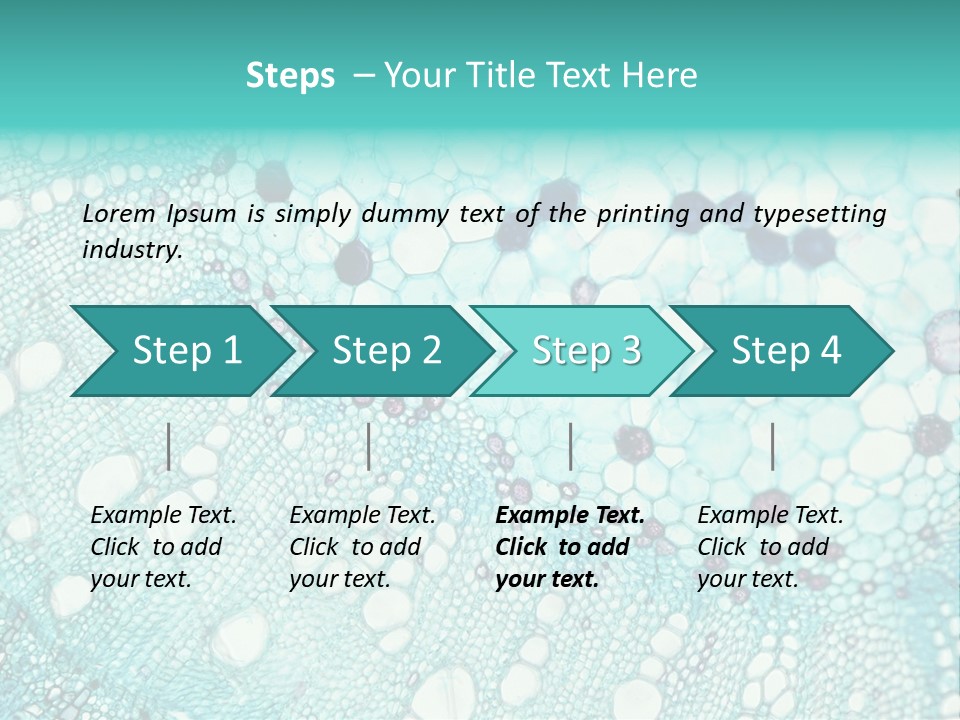 Steps – Your Title Text Here

Lorem Ipsum is simply dummy text of the printing and typesetting industry.

Step 1

Step 2

Step 3

Step 4

Example Text. Click to add your text.

Example Text. Click to add your text.

Example Text. Click to add your text.

Example Text. Click to add your text.